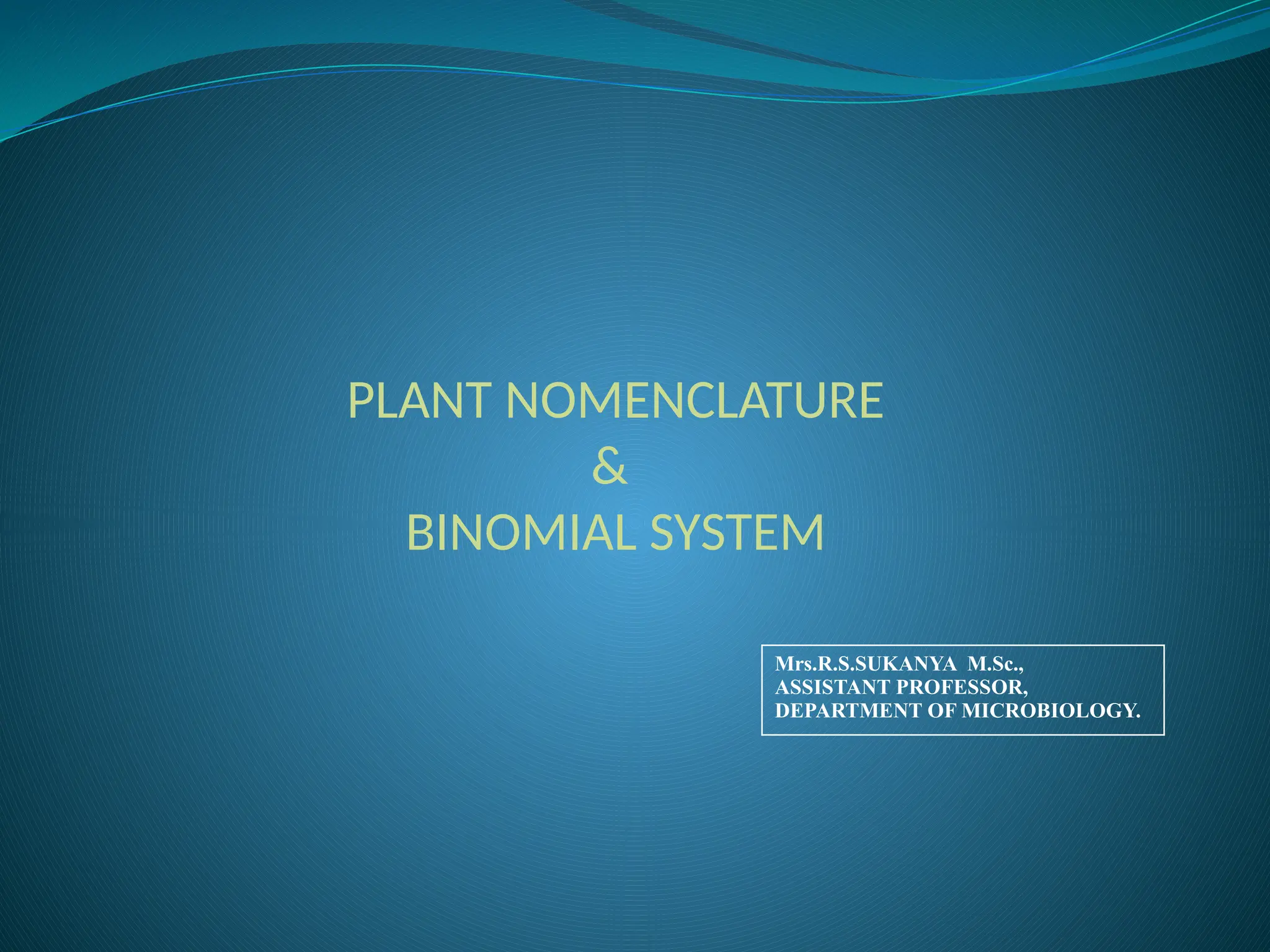 PLANT NOMENCLATURE
&
BINOMIAL SYSTEM

Mrs.R.S.SUKANYA M.Sc.,
ASSISTANT PROFESSOR,
DEPARTMENT OF MICROBIOLOGY.